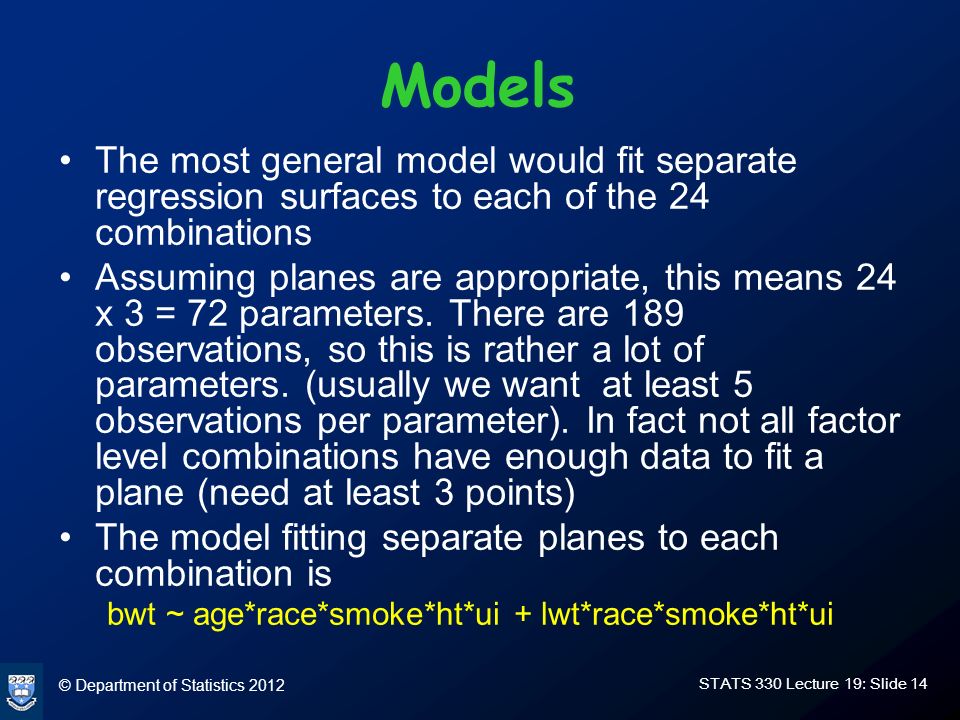 Models

• The most general model would fit separate regression surfaces to each of the 24 combinations

• Assuming planes are appropriate, this means 24 x 3 = 72 parameters. There are 189 observations, so this is rather a lot of parameters. (usually we want at least 5 observations per parameter). In fact not all factor level combinations have enough data to fit a plane (need at least 3 points)

• The model fitting separate planes to each combination is

bwt ~ age*race*smoke*ht*ui + lwt*race*smoke*ht*ui

© Department of Statistics 2012

STATS 330 Lecture 19: Slide 14